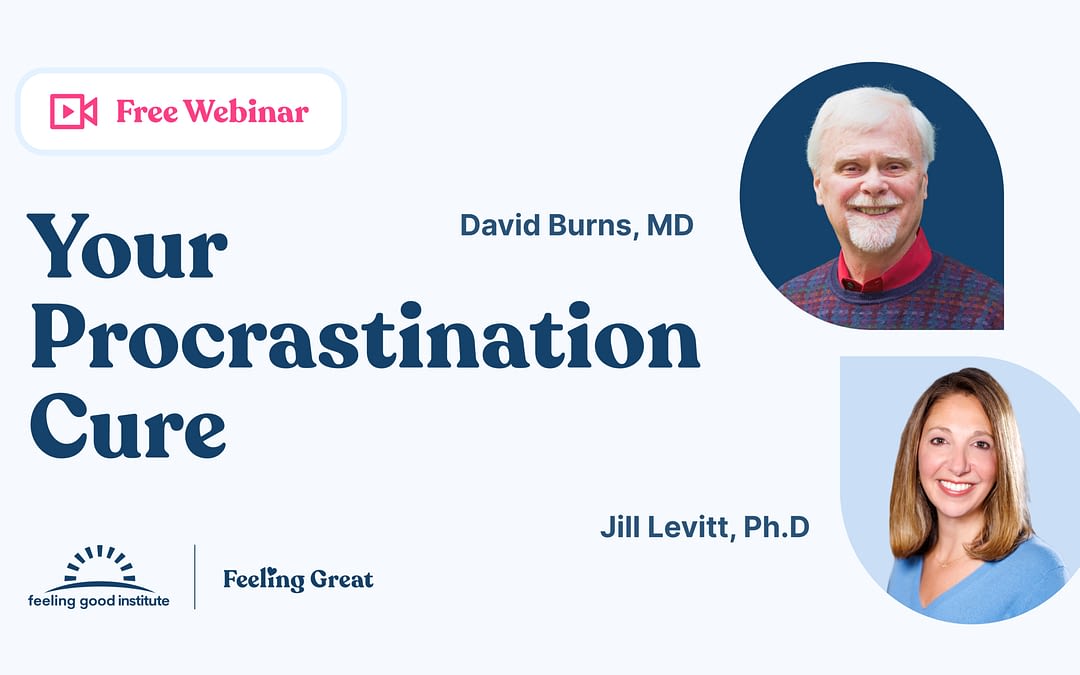 Free Webinar

Your Procrastination Cure

David Burns, MD

Jill Levitt, Ph.D

feeling good institute

Feeling Great